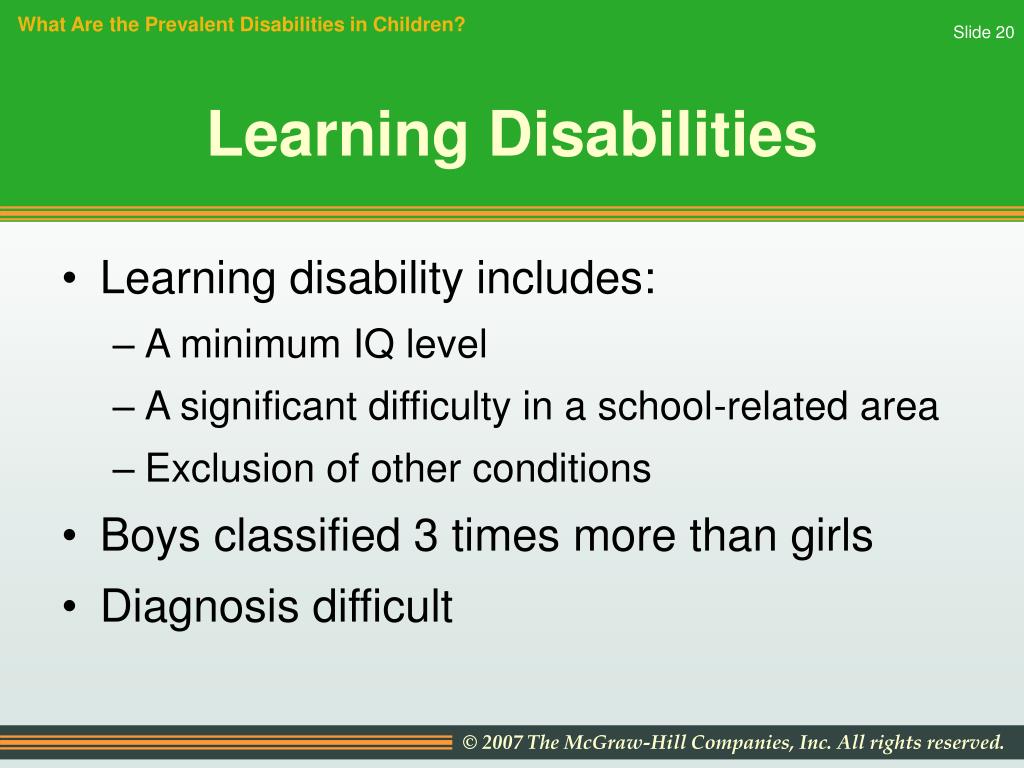 What Are the Prevalent Disabilities in Children?

Slide 20

Learning Disabilities

• Learning disability includes:
– A minimum IQ level
– A significant difficulty in a school-related area
– Exclusion of other conditions
• Boys classified 3 times more than girls
• Diagnosis difficult

© 2007 The McGraw-Hill Companies, Inc. All rights reserved.